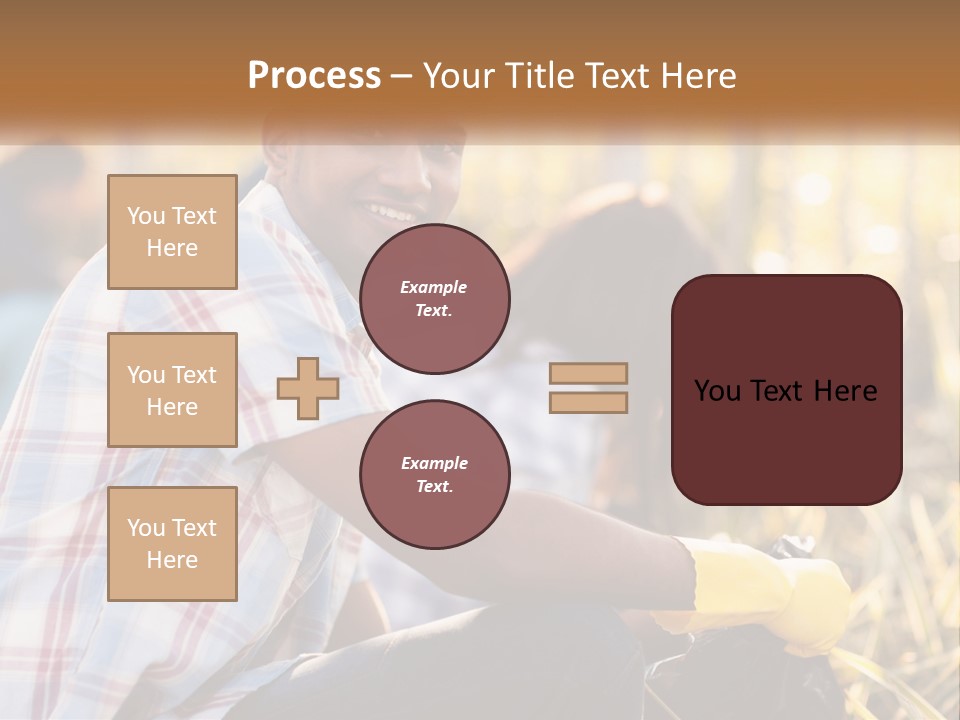 Process – Your Title Text Here

You Text Here

You Text Here

You Text Here

Example Text.

Example Text.

You Text Here